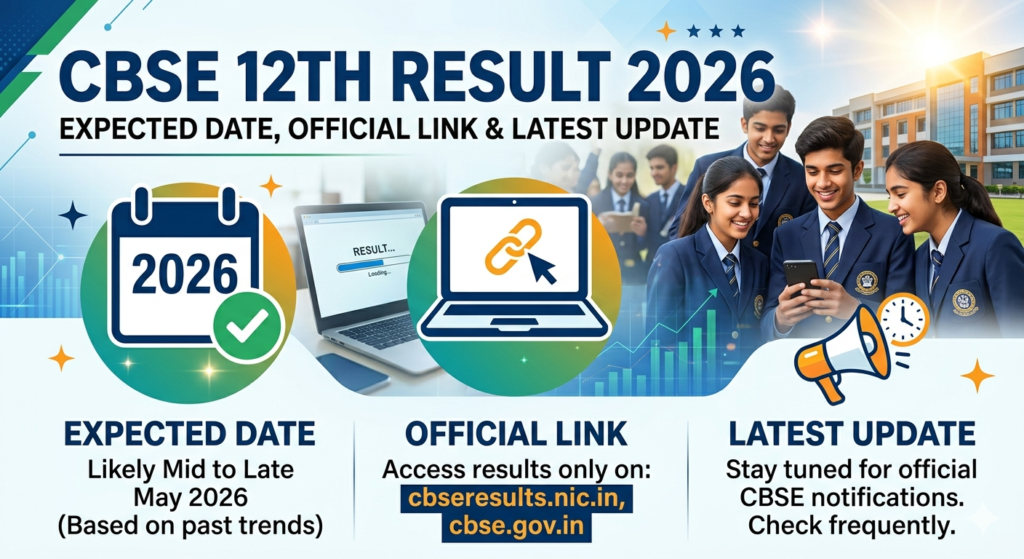 CBSE 12TH RESULT 2026

EXPECTED DATE, OFFICIAL LINK & LATEST UPDATE

2026

RESULT...

Loading...

EXPECTED DATE

Likely Mid to Late May 2026 (Based on past trends)

OFFICIAL LINK

Access results only on: cbseresults.nic.in, cbse.gov.in

LATEST UPDATE

Stay tuned for official CBSE notifications. Check frequently.